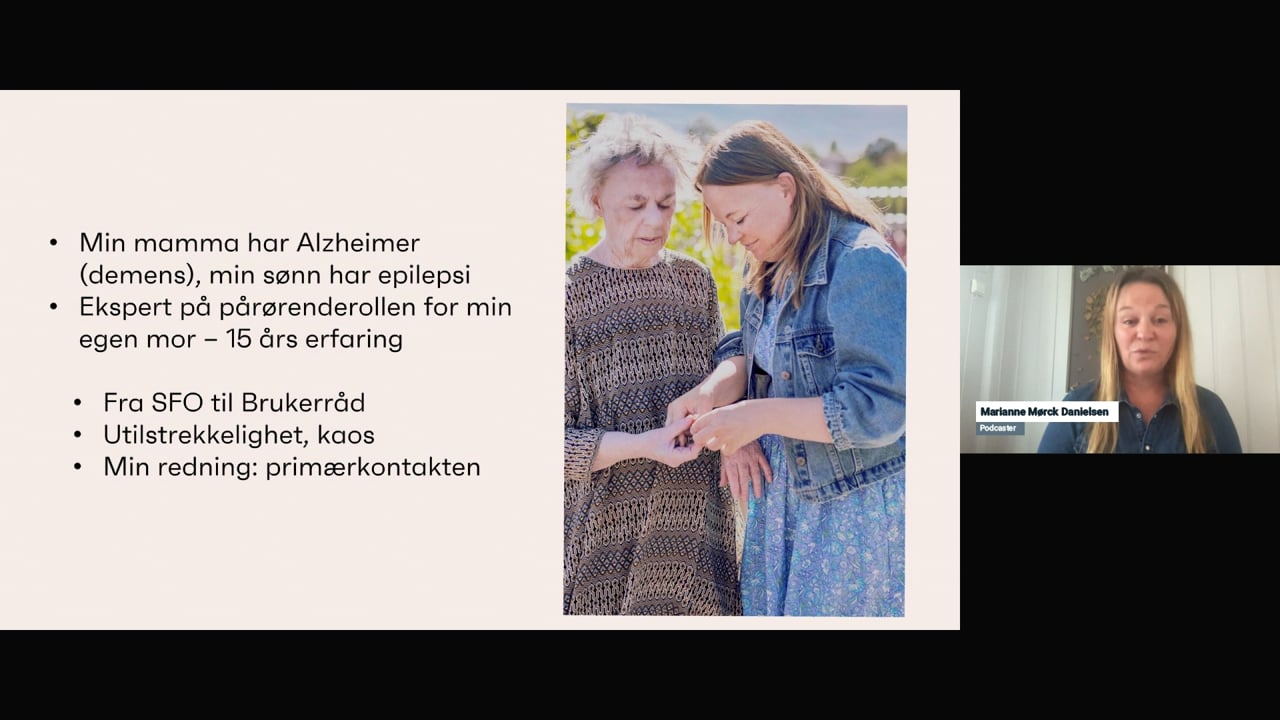 • Min mamma har Alzheimer (demens), min sønn har epilepsi
• Ekspert på pårørenderollen for min egen mor – 15 års erfaring

• Fra SFO til Brukerråd
• Utilstrekkelighet, kaos
• Min redning: primærkontakten

Marianne Mørck Danielsen
Podcaster